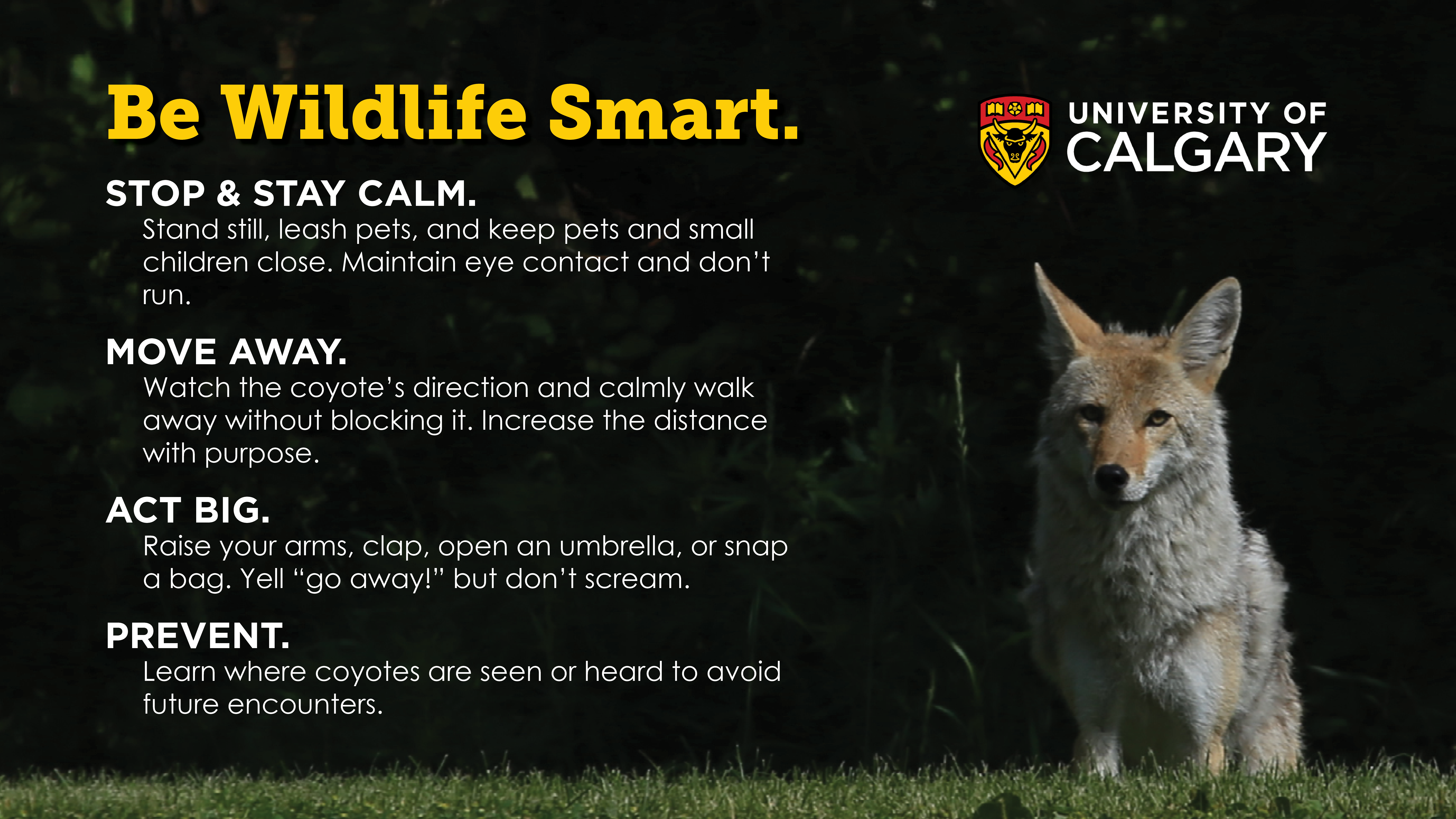 Be Wildlife Smart.

UNIVERSITY OF CALGARY

STOP & STAY CALM.

Stand still, leash pets, and keep pets and small children close. Maintain eye contact and don't run.

MOVE AWAY.

Watch the coyote's direction and calmly walk away without blocking it. Increase the distance with purpose.

ACT BIG.

Raise your arms, clap, open an umbrella, or snap a bag. Yell "go away!" but don't scream.

PREVENT.

Learn where coyotes are seen or heard to avoid future encounters.